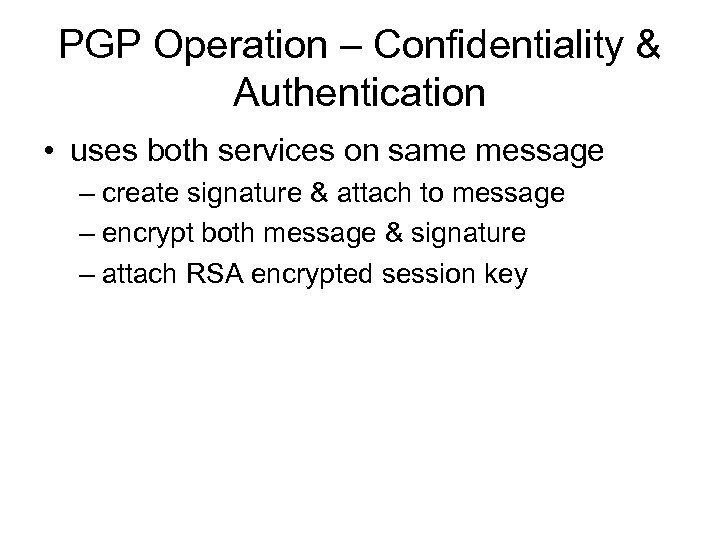 PGP Operation – Confidentiality & Authentication

• uses both services on same message
– create signature & attach to message
– encrypt both message & signature
– attach RSA encrypted session key